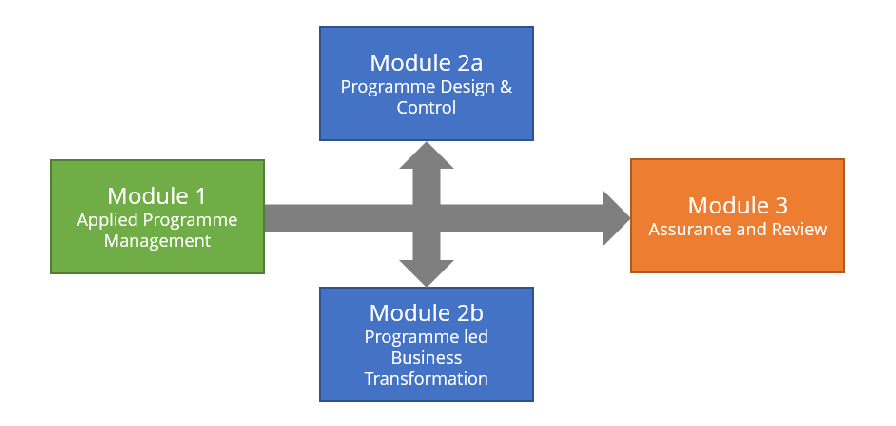 Module 2a
Programme Design & Control

Module 1
Applied Programme Management

Module 3
Assurance and Review

Module 2b
Programme led Business Transformation